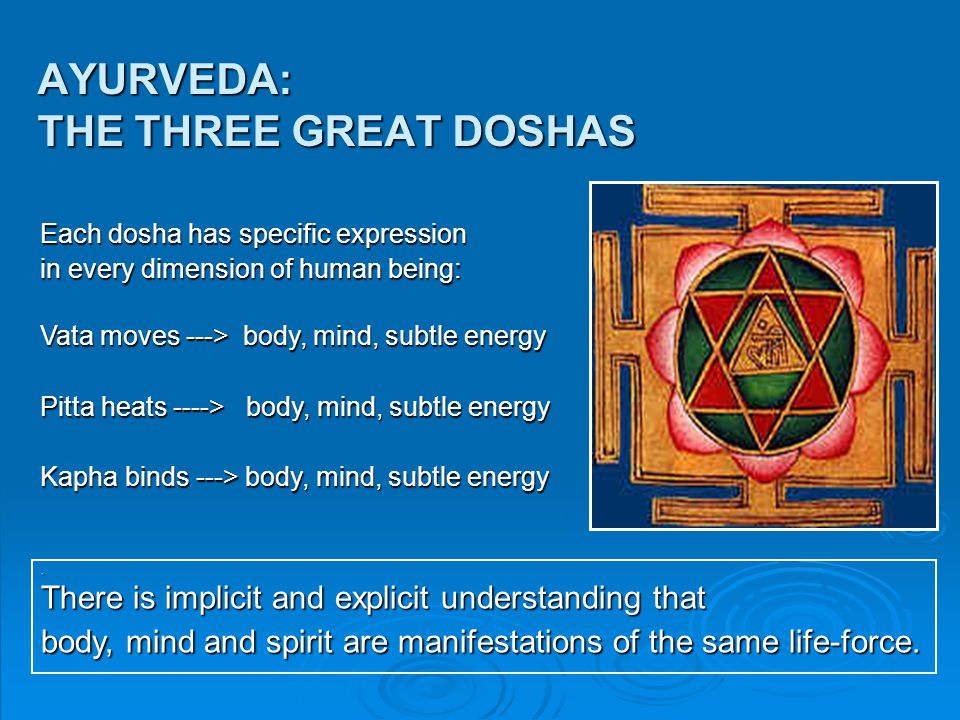 AYURVEDA:
THE THREE GREAT DOSHAS

Each dosha has specific expression in every dimension of human being:

Vata moves ---> body, mind, subtle energy

Pitta heats ----> body, mind, subtle energy

Kapha binds ---> body, mind, subtle energy

There is implicit and explicit understanding that body, mind and spirit are manifestations of the same life-force.